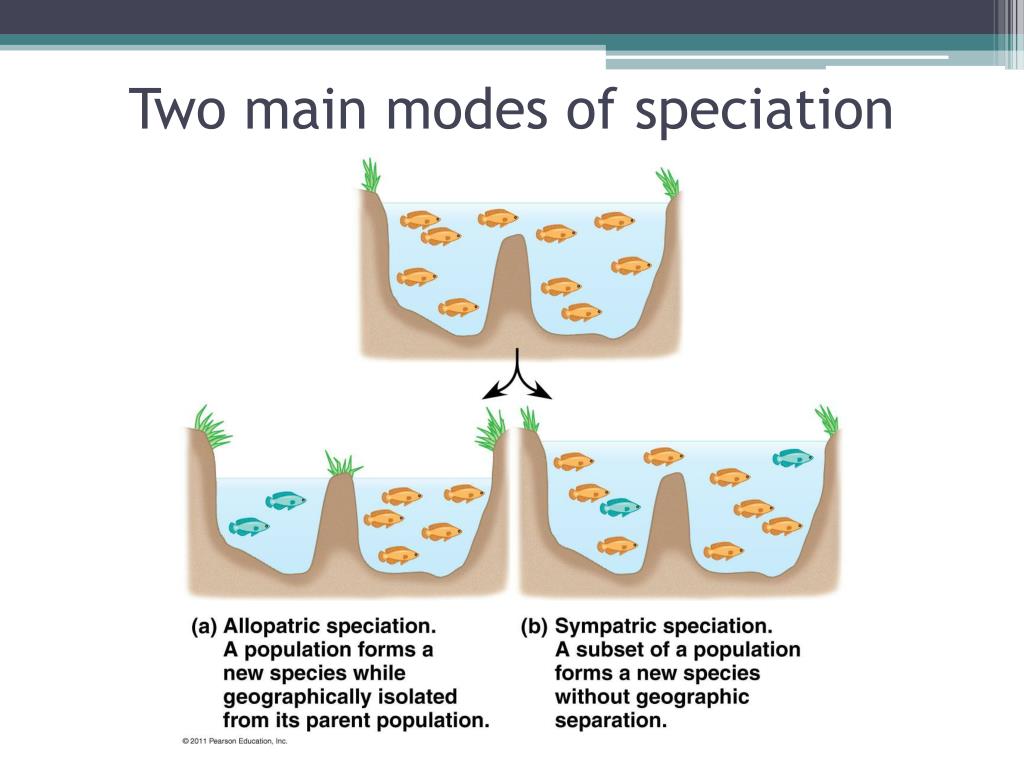 Two main modes of speciation

(a) Allopatric speciation. A population forms a new species while geographically isolated from its parent population.

(b) Sympatric speciation. A subset of a population forms a new species without geographic separation.

© 2011 Pearson Education, Inc.